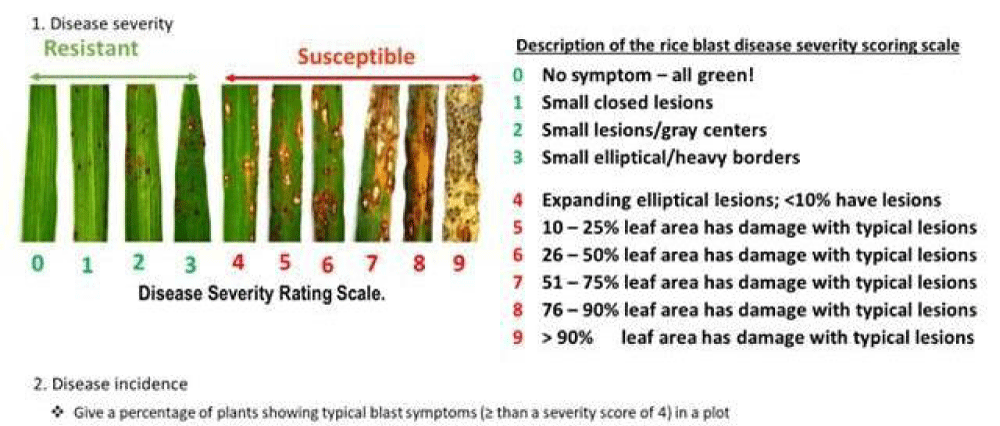 1. Disease severity

Resistant

Susceptible

0 1 2 3 4 5 6 7 8 9

Disease Severity Rating Scale.

Description of the rice blast disease severity scoring scale

0 No symptom – all green!
1 Small closed lesions
2 Small lesions/gray centers
3 Small elliptical/heavy borders
4 Expanding elliptical lesions; <10% have lesions
5 10 – 25% leaf area has damage with typical lesions
6 26 – 50% leaf area has damage with typical lesions
7 51 – 75% leaf area has damage with typical lesions
8 76 – 90% leaf area has damage with typical lesions
9 > 90% leaf area has damage with typical lesions

2. Disease incidence

❖ Give a percentage of plants showing typical blast symptoms (≥ than a severity score of 4) in a plot